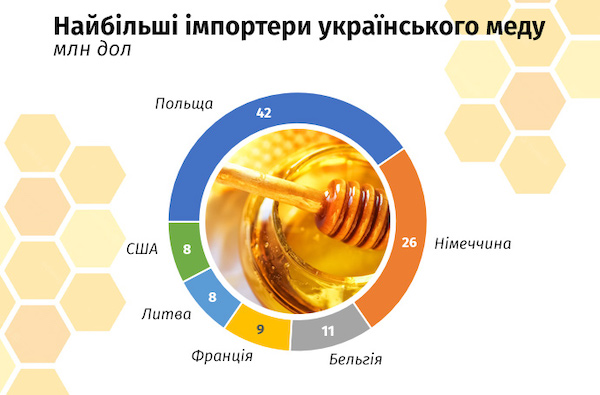 Найбільші імпортери українського меду
млн дол

Польща
42
Німеччина
26
Бельгія
11
Франція
9
Литва
8
США
8